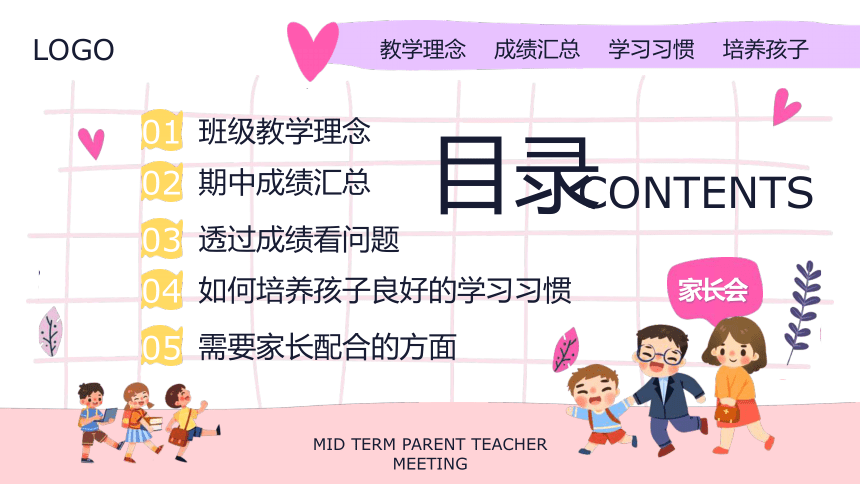 LOGO

教学理念 成绩汇总 学习习惯 培养孩子

目录CONTENTS

01 班级教学理念

02 期中成绩汇总

03 透过成绩看问题

04 如何培养孩子良好的学习习惯

05 需要家长配合的方面

家长会

MID TERM PARENT TEACHER MEETING